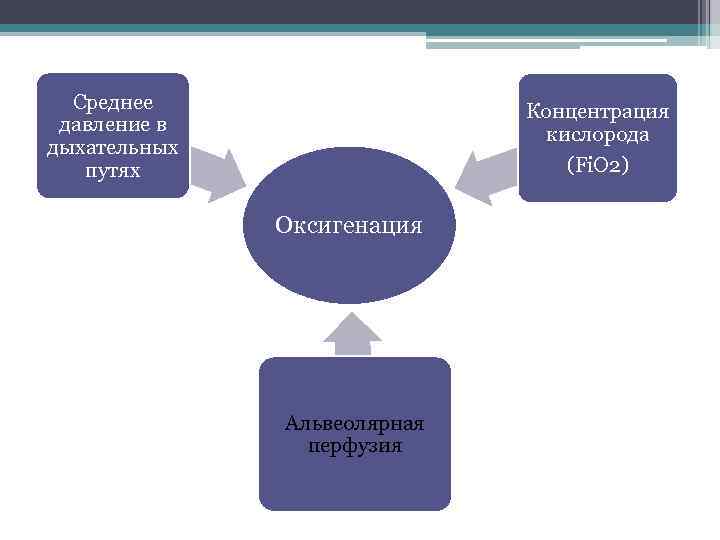 Среднее давление в дыхательных путях

Концентрация кислорода (FiO2)

Оксигенация

Альвеолярная перфузия